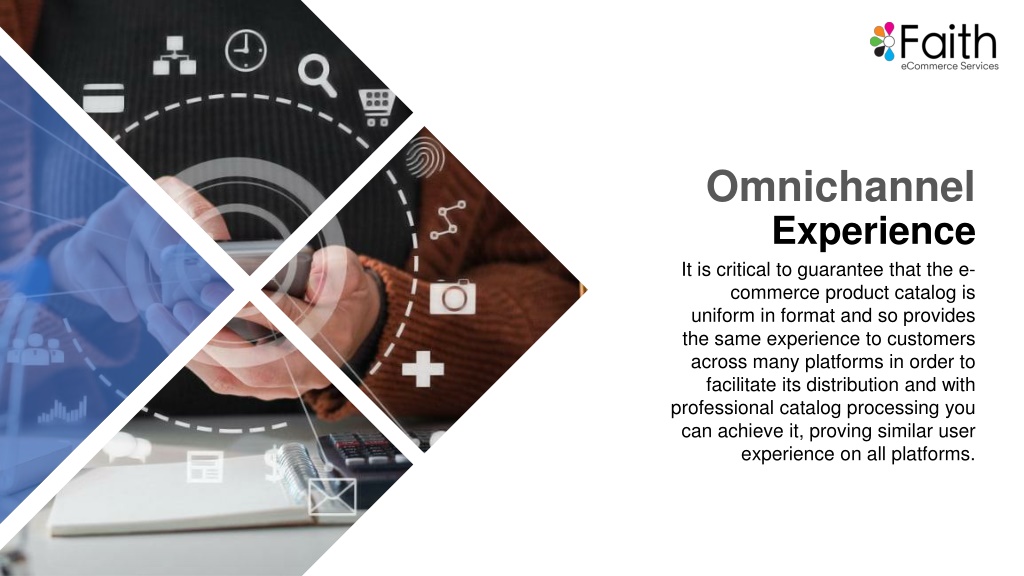 Faith
eCommerce Services

Omnichannel
Experience

It is critical to guarantee that the e-commerce product catalog is uniform in format and so provides the same experience to customers across many platforms in order to facilitate its distribution and with professional catalog processing you can achieve it, proving similar user experience on all platforms.